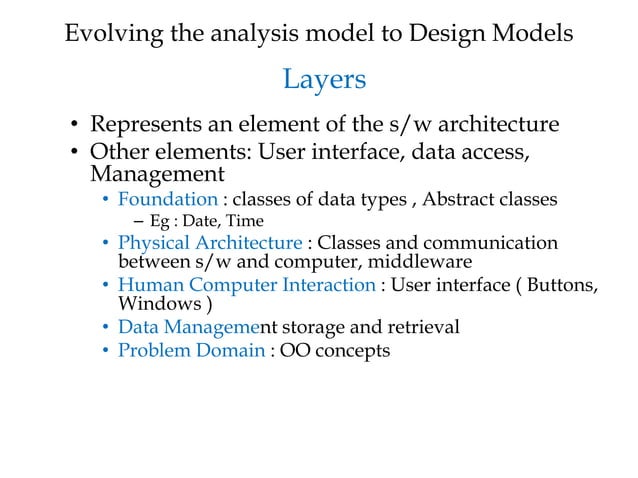 Evolving the analysis model to Design Models

Layers

• Represents an element of the s/w architecture
• Other elements: User interface, data access, Management
  • Foundation : classes of data types , Abstract classes
    – Eg : Date, Time
  • Physical Architecture : Classes and communication between s/w and computer, middleware
  • Human Computer Interaction : User interface ( Buttons, Windows )
  • Data Management storage and retrieval
  • Problem Domain : OO concepts